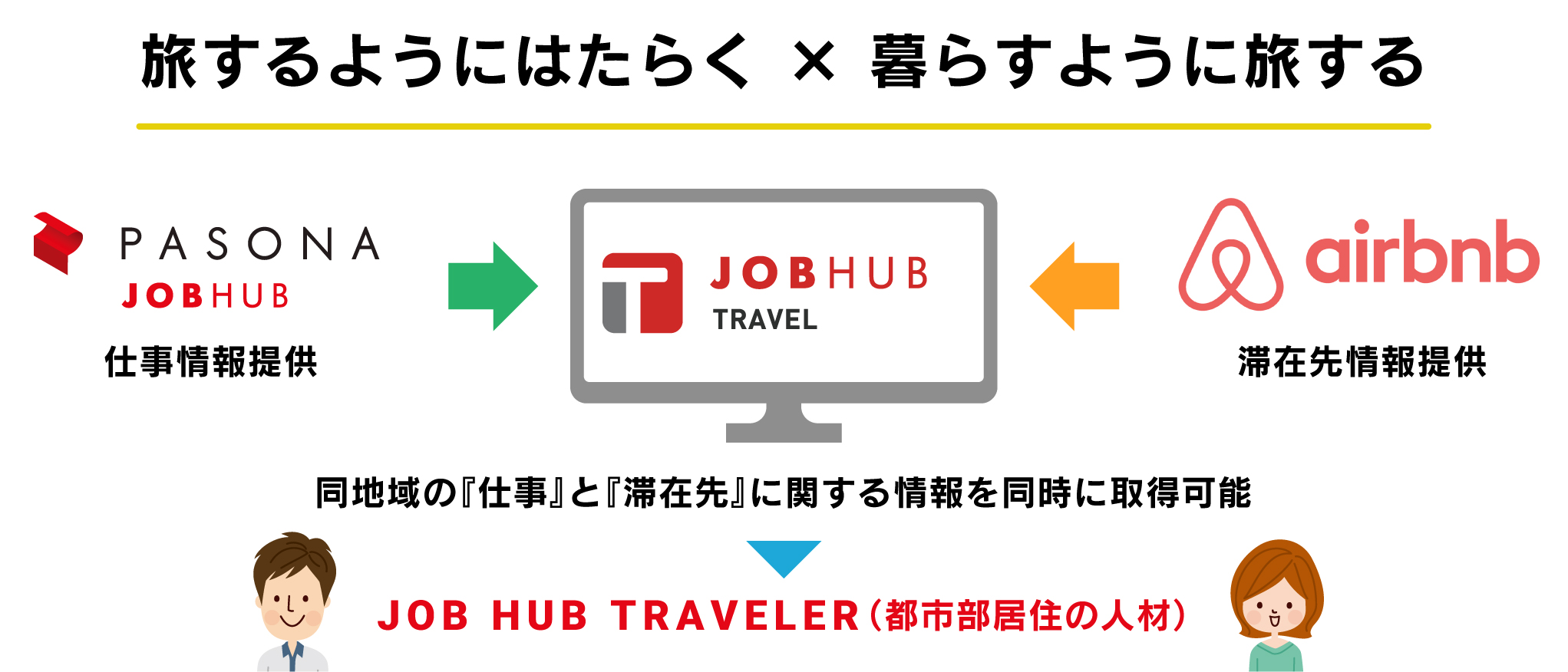 旅するようにはたらく × 暮らすように旅する

PASONA
JOBHUB

仕事情報提供

JOBHUB
TRAVEL

airbnb

滞在先情報提供

同地域の『仕事』と『滞在先』に関する情報を同時に取得可能

JOB HUB TRAVELER（都市部居住の人材）